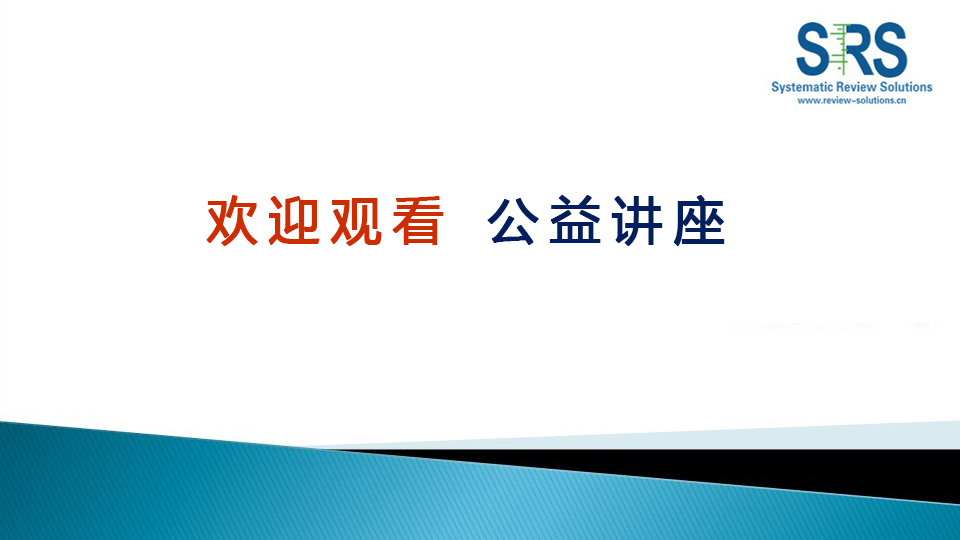 SRS
Systematic Review Solutions
www.review-solutions.cn

欢迎观看 公益讲座